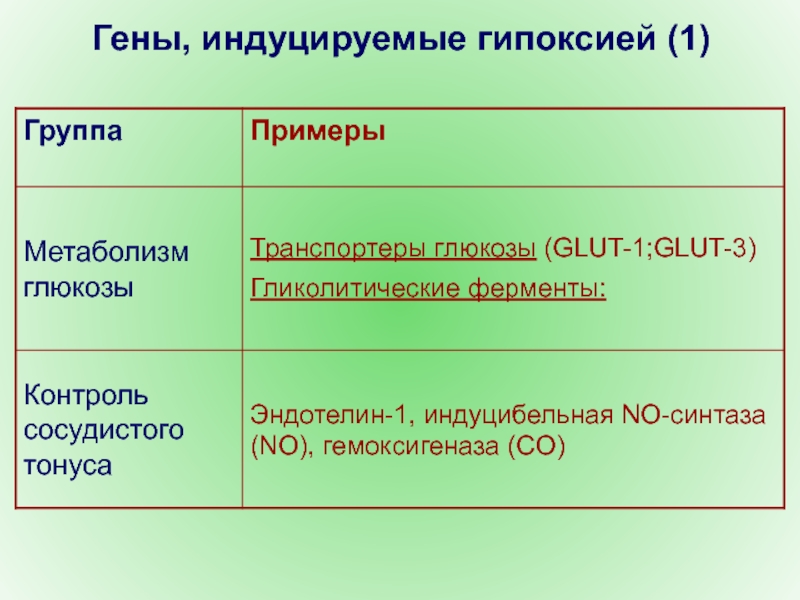 Гены, индуцируемые гипоксией (1)

| Группа | Примеры |
|---|---|
| Метаболизм глюкозы | Транспортеры глюкозы (GLUT-1;GLUT-3) Гликолитические ферменты: |
| Контроль сосудистого тонуса | Эндотелин-1, индуцибельная NO-синтаза (NO), гемоксигеназа (CO) |